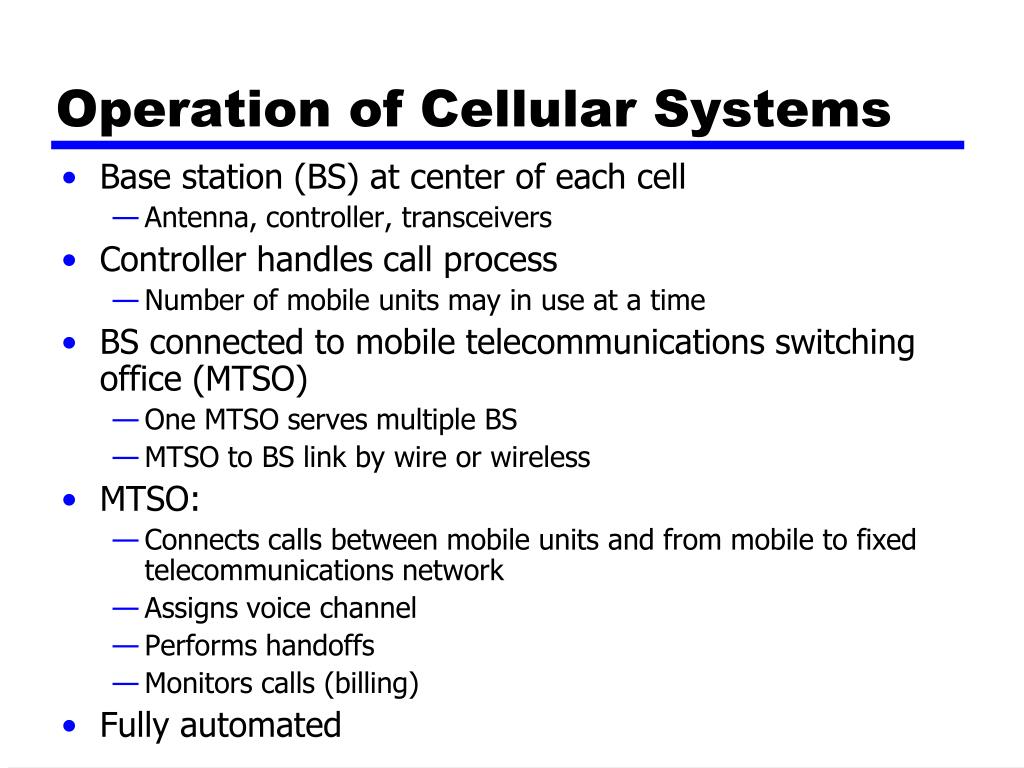 Operation of Cellular Systems

• Base station (BS) at center of each cell
— Antenna, controller, transceivers
• Controller handles call process
— Number of mobile units may in use at a time
• BS connected to mobile telecommunications switching office (MTSO)
— One MTSO serves multiple BS
— MTSO to BS link by wire or wireless
• MTSO:
— Connects calls between mobile units and from mobile to fixed telecommunications network
— Assigns voice channel
— Performs handoffs
— Monitors calls (billing)
• Fully automated